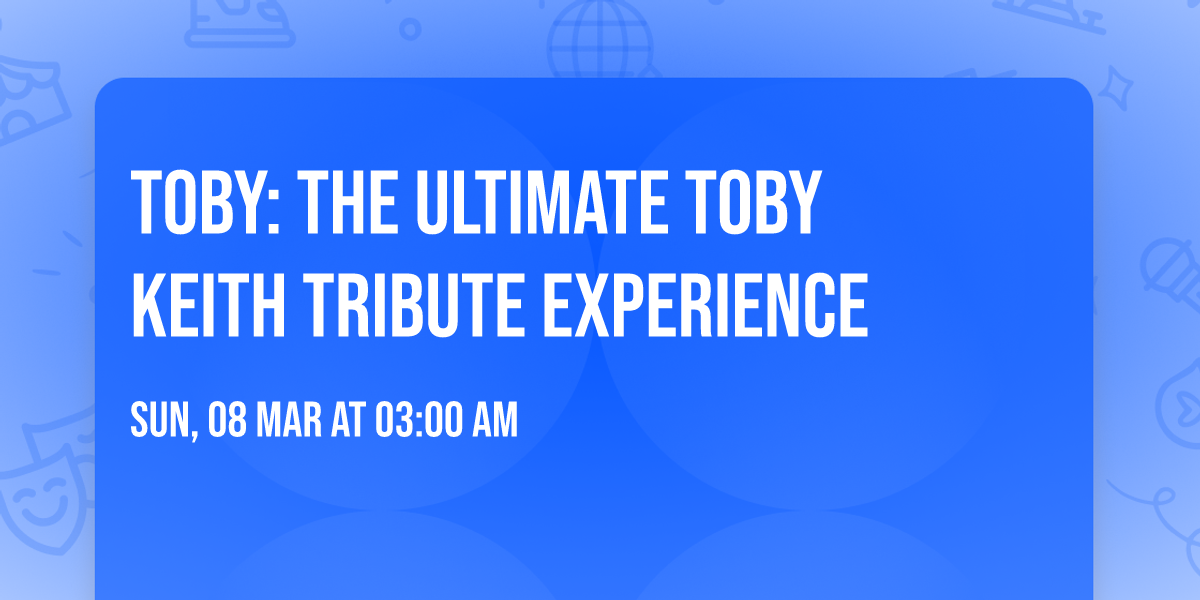 TOBY: THE ULTIMATE TOBY KEITH TRIBUTE EXPERIENCE

SUN, 08 MAR AT 03:00 AM